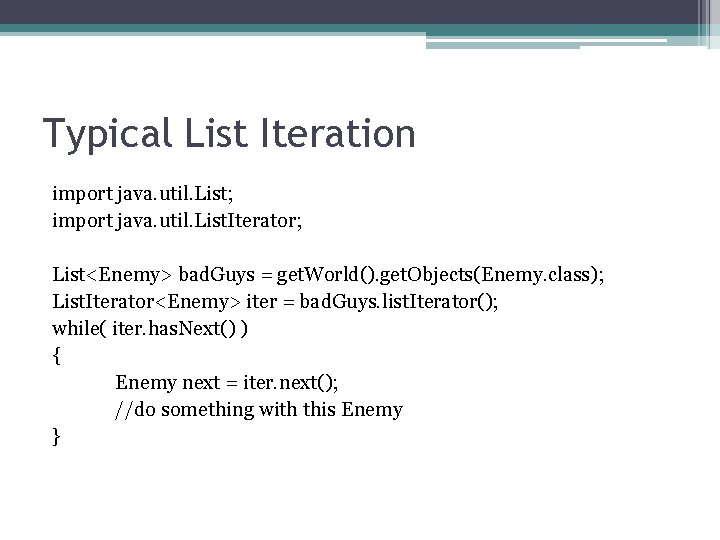 Typical List Iteration

import java.util.List;
import java.util.ListIterator;

List<Enemy> badGuys = getWorld().getObjects(Enemy.class);
ListIterator<Enemy> iter = badGuys.listIterator();
while( iter.hasNext() )
{
Enemy next = iter.next();
//do something with this Enemy
}